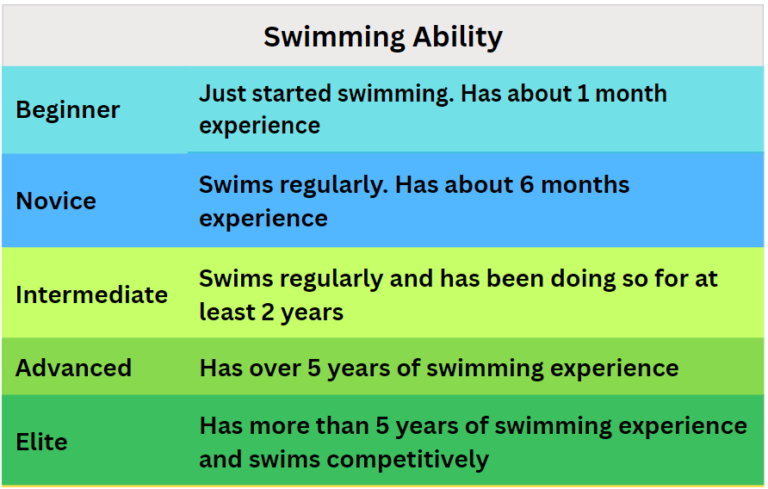 | Swimming Ability | |
|---|---|
| Beginner | Just started swimming. Has about 1 month experience |
| Novice | Swims regularly. Has about 6 months experience |
| Intermediate | Swims regularly and has been doing so for at least 2 years |
| Advanced | Has over 5 years of swimming experience |
| Elite | Has more than 5 years of swimming experience and swims competitively |